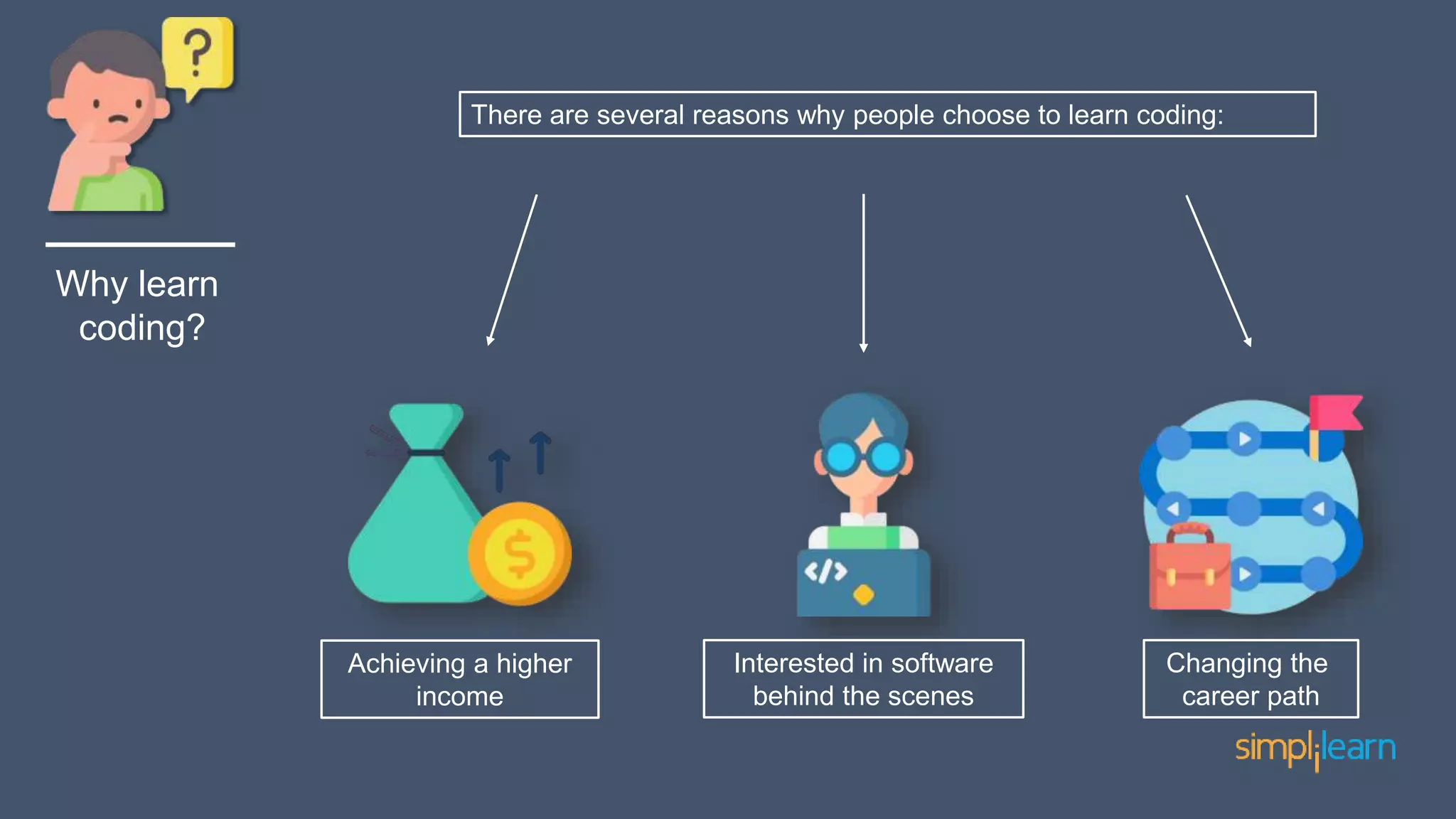 ?

Why learn coding?

There are several reasons why people choose to learn coding:

$

</>

Achieving a higher income

Interested in software behind the scenes

Changing the career path

simplilearn